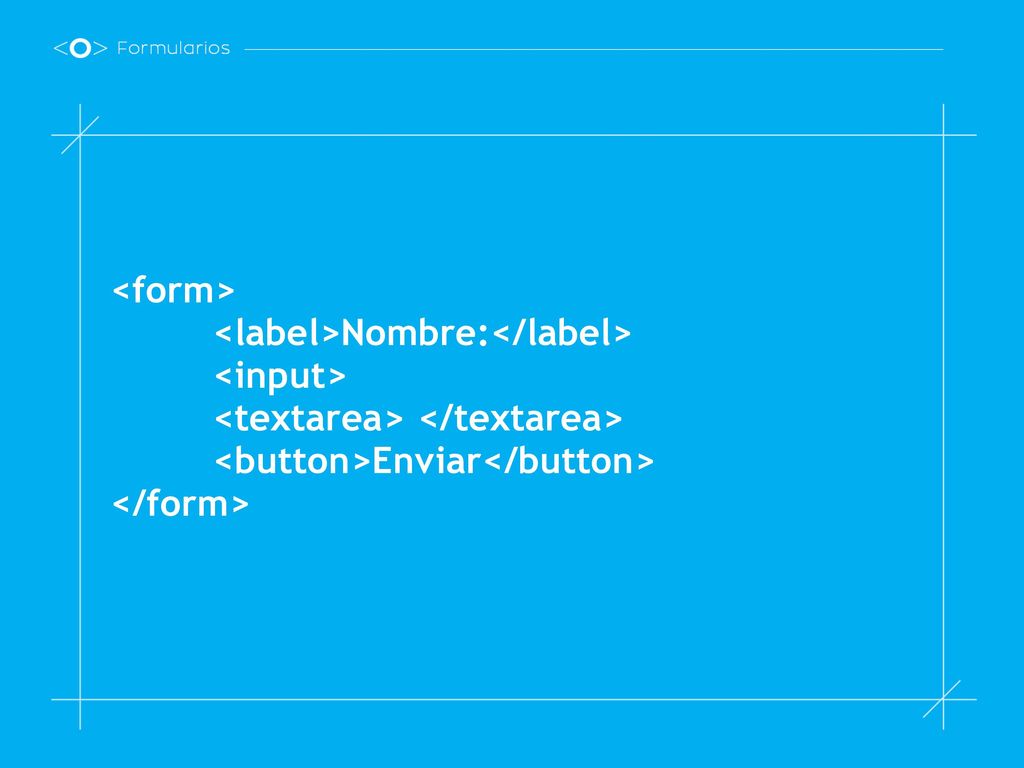 Formularios

<form>
<label>Nombre:</label>
<input>
<textarea> </textarea>
<button>Enviar</button>
</form>